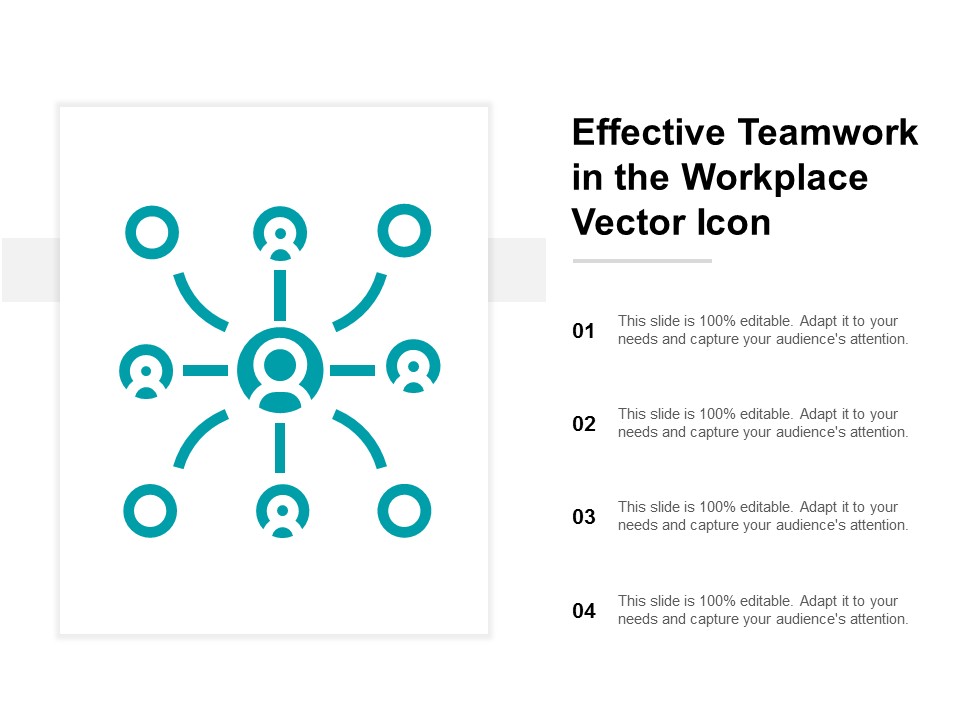 Effective Teamwork in the Workplace Vector Icon

01 This slide is 100% editable. Adapt it to your needs and capture your audience's attention.

02 This slide is 100% editable. Adapt it to your needs and capture your audience's attention.

03 This slide is 100% editable. Adapt it to your needs and capture your audience's attention.

04 This slide is 100% editable. Adapt it to your needs and capture your audience's attention.